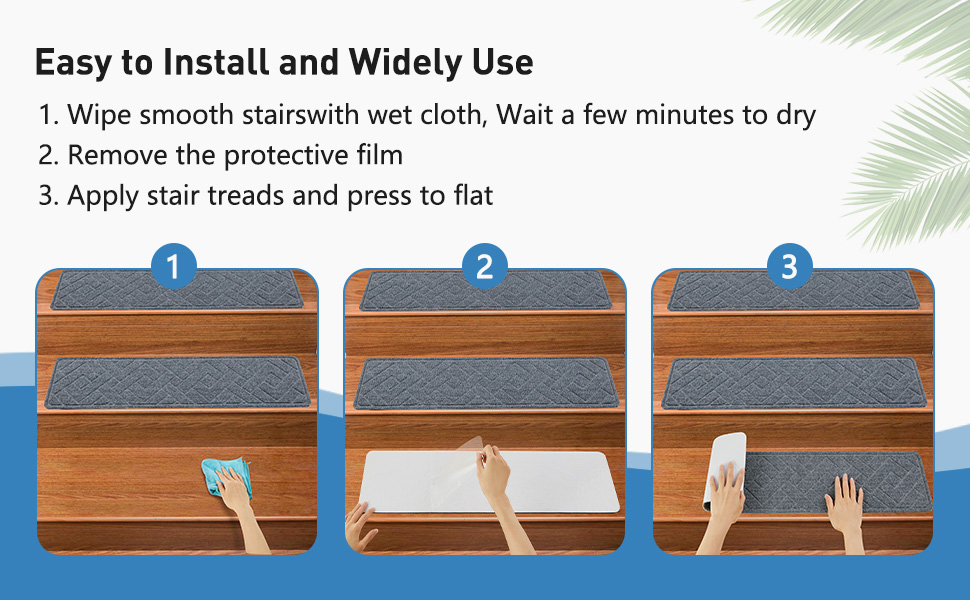 Easy to Install and Widely Use

1. Wipe smooth stairswith wet cloth, Wait a few minutes to dry
2. Remove the protective film
3. Apply stair treads and press to flat

1

2

3